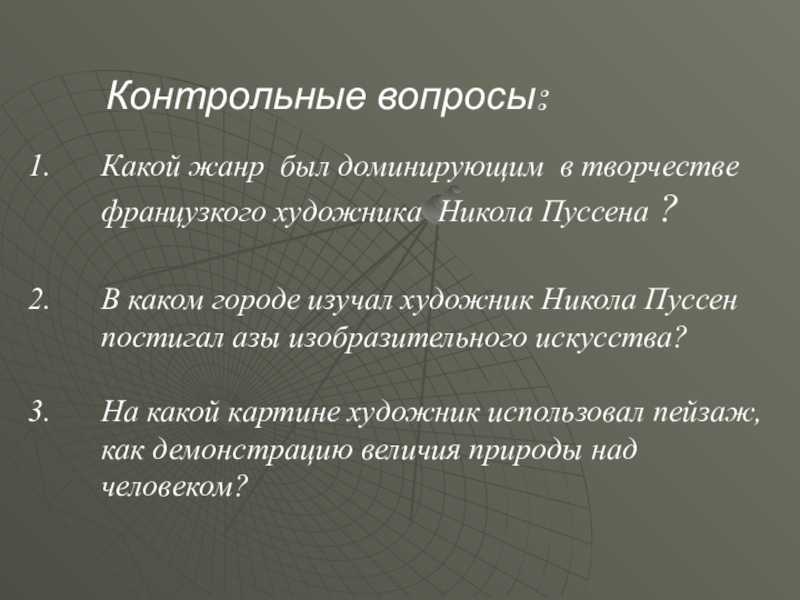 Контрольные вопросы:

1. Какой жанр был доминирующим в творчестве французкого художника Никола Пуссена ?

2. В каком городе изучал художник Никола Пуссен постигал азы изобразительного искусства?

3. На какой картине художник использовал пейзаж, как демонстрацию величия природы над человеком?